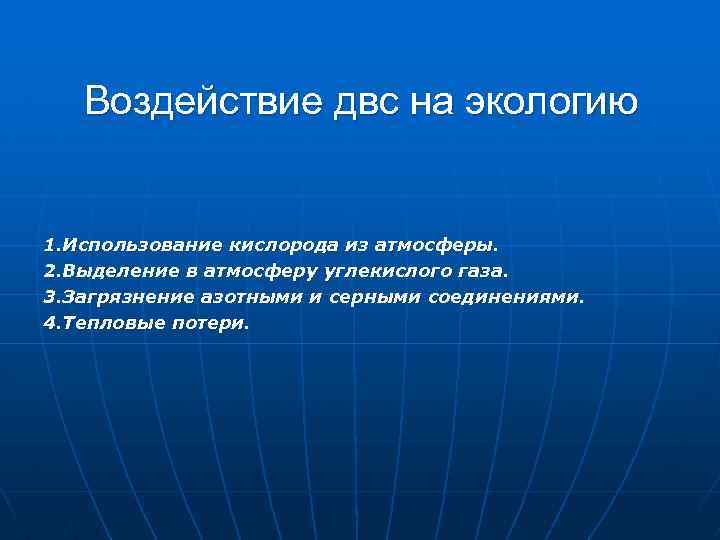 Воздействие двс на экологию

1.Использование кислорода из атмосферы.
2.Выделение в атмосферу углекислого газа.
3.Загрязнение азотными и серными соединениями.
4.Тепловые потери.